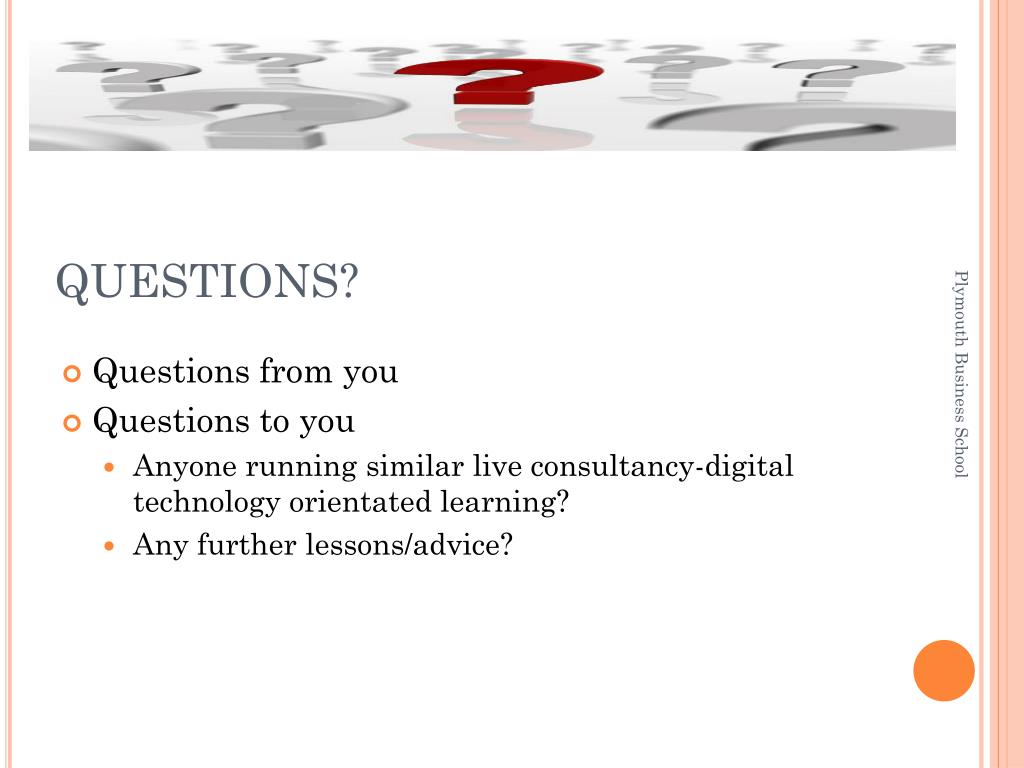 QUESTIONS?

Questions from you

Questions to you

Anyone running similar live consultancy-digital technology orientated learning?

Any further lessons/advice?

Plymouth Business School